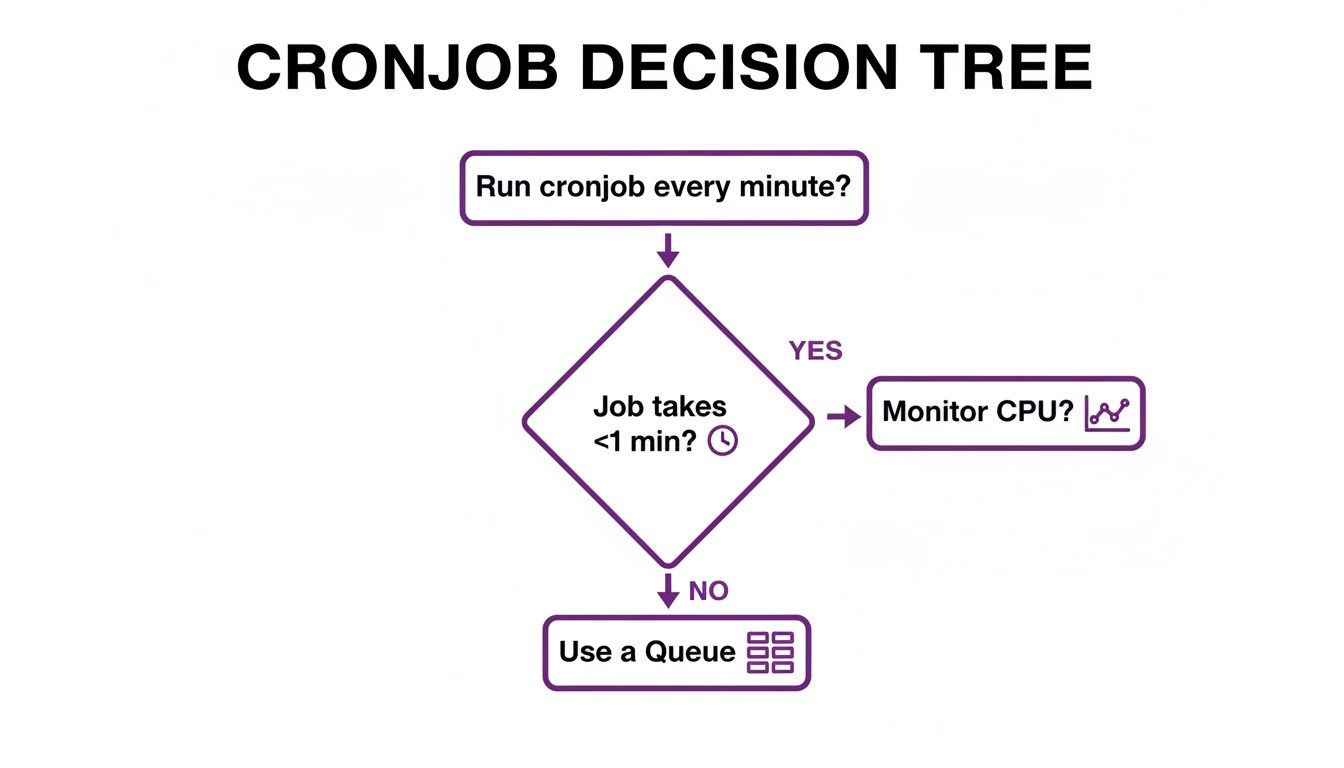 CRONJOB DECISION TREE

Run cronjob every minute?

Job takes <1 min?

YES

Monitor CPU?

NO

Use a Queue